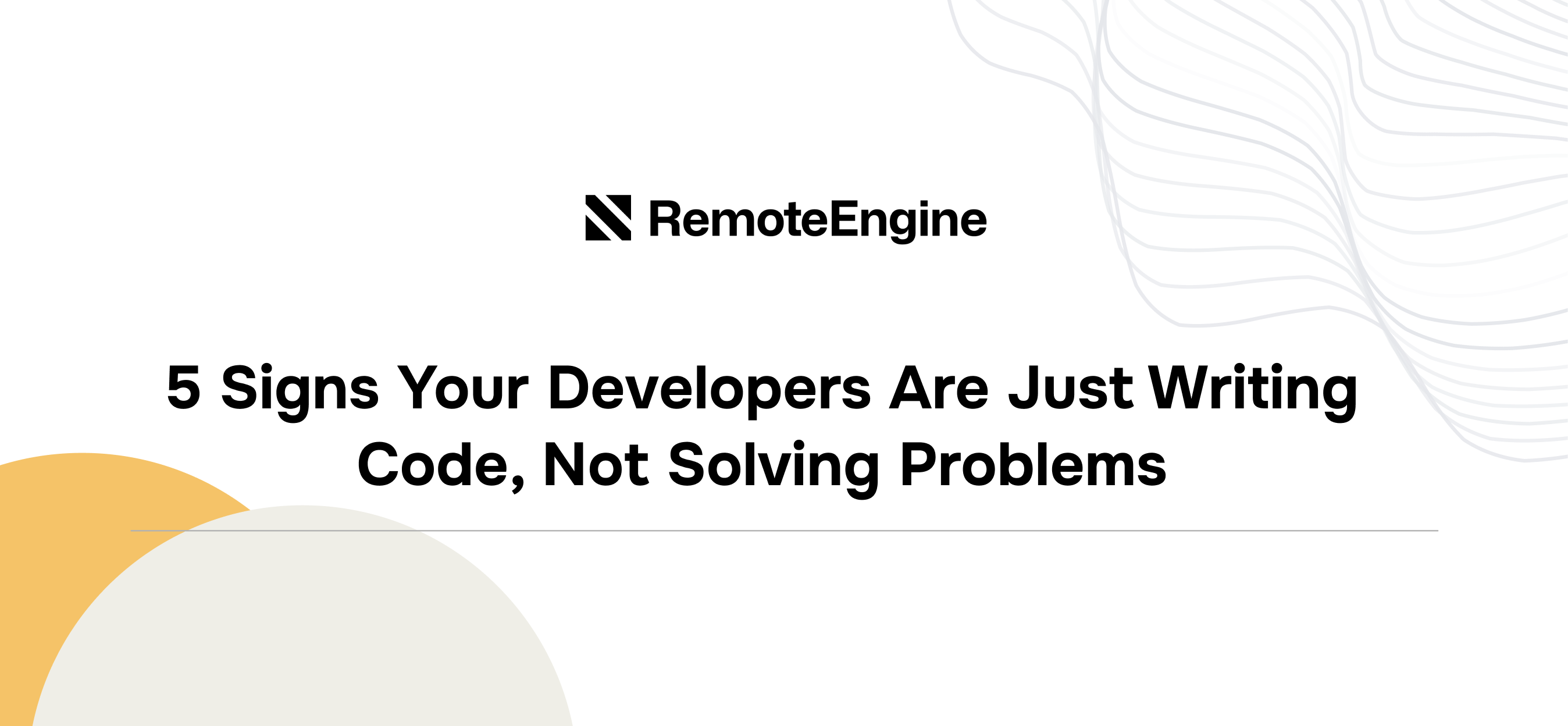 RemoteEngine

5 Signs Your Developers Are Just Writing Code, Not Solving Problems